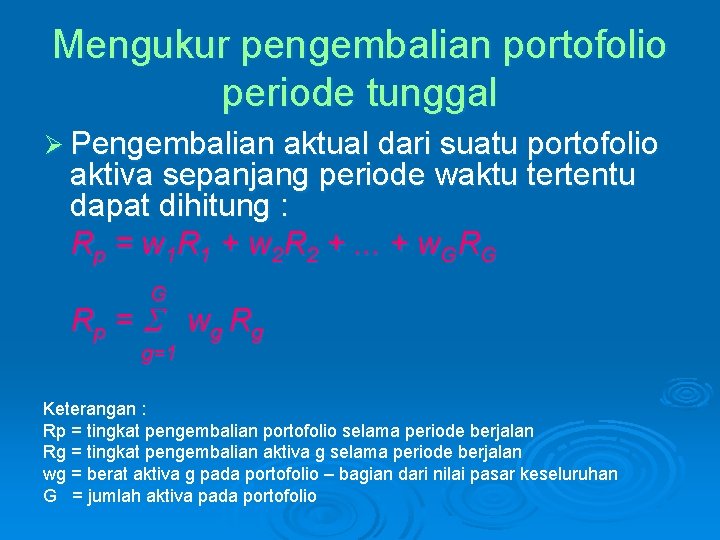 Mengukur pengembalian portofolio periode tunggal

➢ Pengembalian aktual dari suatu portofolio aktiva sepanjang periode waktu tertentu dapat dihitung :

$R_p = w_1R_1 + w_2R_2 + ... + w_GR_G$

$R_p = \sum_{g=1}^{G} w_g R_g$

Keterangan :
Rp = tingkat pengembalian portofolio selama periode berjalan
Rg = tingkat pengembalian aktiva g selama periode berjalan
wg = berat aktiva g pada portofolio – bagian dari nilai pasar keseluruhan
G = jumlah aktiva pada portofolio